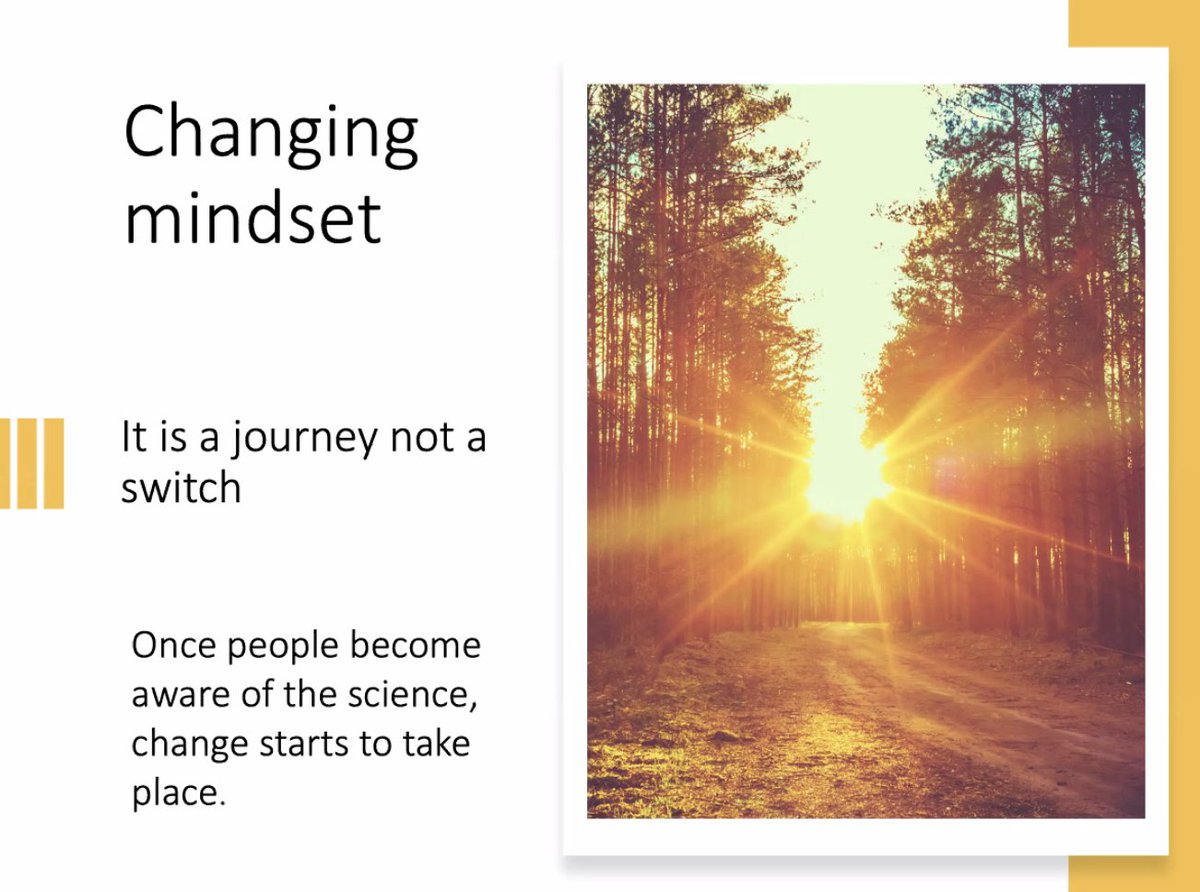 Changing mindset

It is a journey not a switch

Once people become aware of the science, change starts to take place.